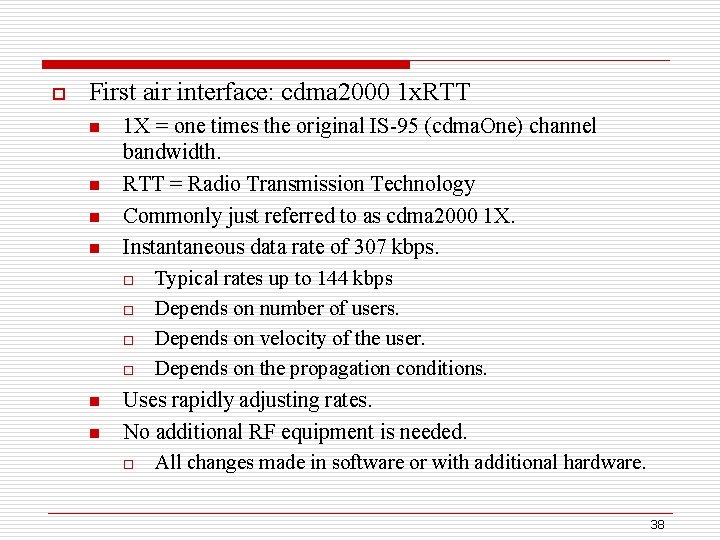 First air interface: cdma2000 1xRTT

1X = one times the original IS-95 (cdmaOne) channel bandwidth.

RTT = Radio Transmission Technology

Commonly just referred to as cdma2000 1X.

Instantaneous data rate of 307 kbps.

Typical rates up to 144 kbps

Depends on number of users.

Depends on velocity of the user.

Depends on the propagation conditions.

Uses rapidly adjusting rates.

No additional RF equipment is needed.

All changes made in software or with additional hardware.

38